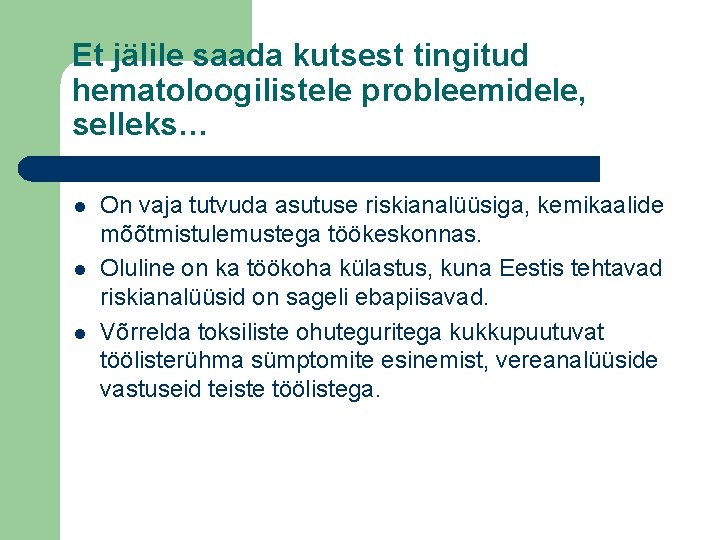 Et jälile saada kutsest tingitud hematoloogilistele probleemidele, selleks…

- On vaja tutvuda asutuse riskianalüüsiga, kemikaalide mõõtmistulemustega töökeskonnas.
- Oluline on ka töökoha külastus, kuna Eestis tehtavad riskianalüüsid on sageli ebapiisavad.
- Võrrelda toksiliste ohuteguritega kukkupuutuvat töölisterühma sümptomite esinemist, vereanalüüside vastuseid teiste töölistega.